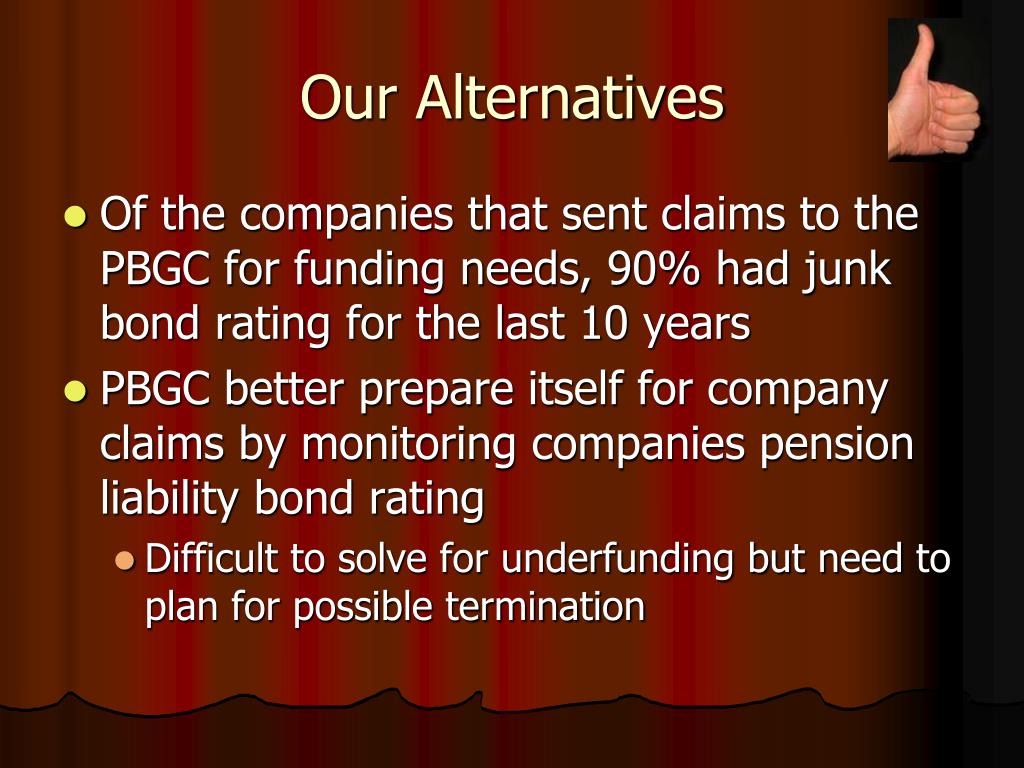 Our Alternatives

- Of the companies that sent claims to the PBGC for funding needs, 90% had junk bond rating for the last 10 years
- PBGC better prepare itself for company claims by monitoring companies pension liability bond rating
  - Difficult to solve for underfunding but need to plan for possible termination